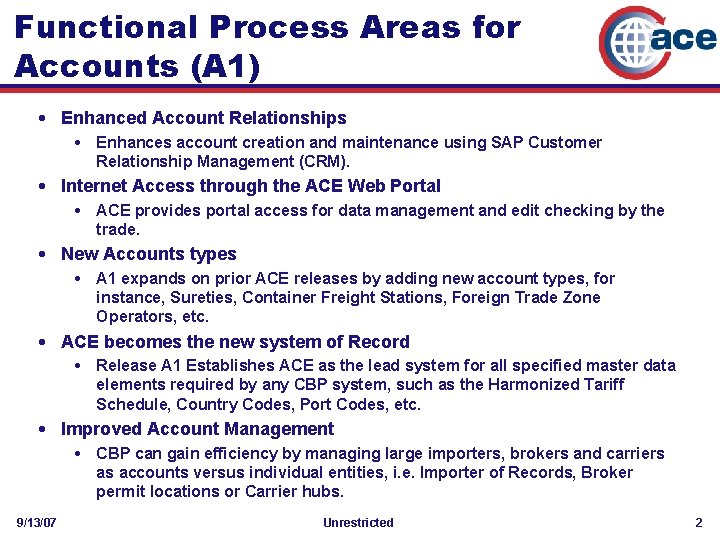 Functional Process Areas for Accounts (A1)

ace

• Enhanced Account Relationships
  • Enhances account creation and maintenance using SAP Customer Relationship Management (CRM).
• Internet Access through the ACE Web Portal
  • ACE provides portal access for data management and edit checking by the trade.
• New Accounts types
  • A1 expands on prior ACE releases by adding new account types, for instance, Sureties, Container Freight Stations, Foreign Trade Zone Operators, etc.
• ACE becomes the new system of Record
  • Release A1 Establishes ACE as the lead system for all specified master data elements required by any CBP system, such as the Harmonized Tariff Schedule, Country Codes, Port Codes, etc.
• Improved Account Management
  • CBP can gain efficiency by managing large importers, brokers and carriers as accounts versus individual entities, i.e. Importer of Records, Broker permit locations or Carrier hubs.

9/13/07 Unrestricted 2